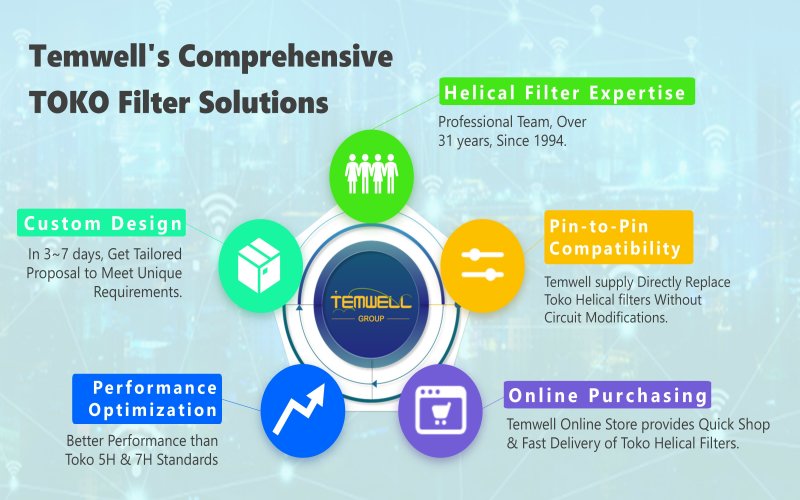 Temwell's Comprehensive TOKO Filter Solutions

Helical Filter Expertise

Professional Team, Over 31 years, Since 1994.

Custom Design

In 3~7 days, Get Tailored Proposal to Meet Unique Requirements.

Pin-to-Pin Compatibility

Temwell supply Directly Replace Toko Helical filters Without Circuit Modifications.

TEMWELL GROUP

Performance Optimization

Better Performance than Toko 5H & 7H Standards

Online Purchasing

Temwell Online Store provides Quick Shop & Fast Delivery of Toko Helical Filters.